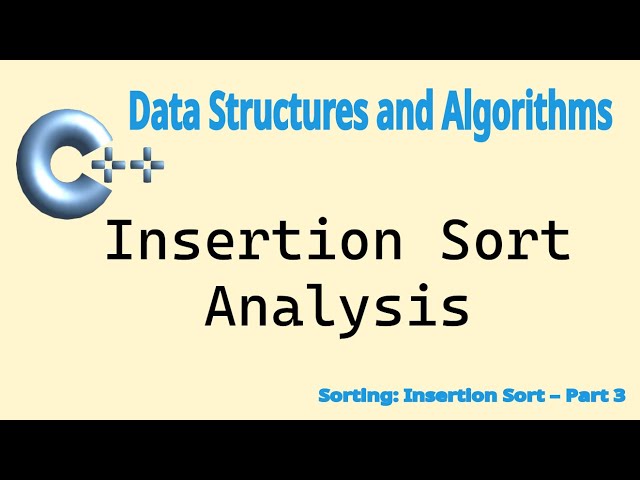 Data Structures and Algorithms

C++

Insertion Sort Analysis

Sorting: Insertion Sort – Part 3